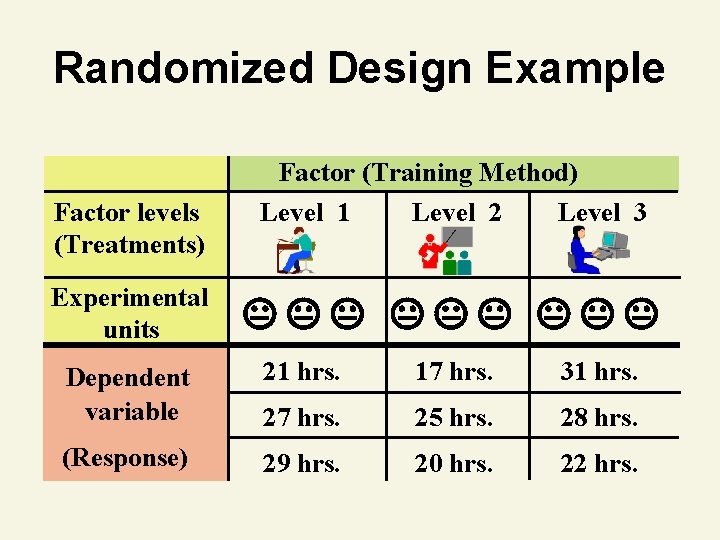 Randomized Design Example

| | Factor (Training Method) | | |
|---|---|---|---|
| Factor levels (Treatments) | Level 1 | Level 2 | Level 3 |
| Experimental units | 😐 😐 😐 | 😐 😐 😐 | 😐 😐 😐 |
| Dependent variable (Response) | 21 hrs. | 17 hrs. | 31 hrs. |
| | 27 hrs. | 25 hrs. | 28 hrs. |
| | 29 hrs. | 20 hrs. | 22 hrs. |